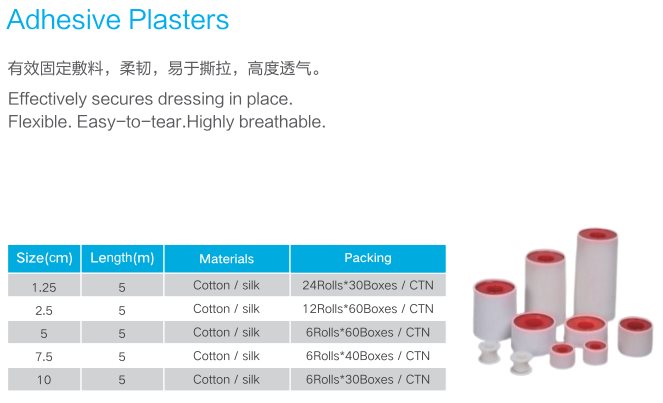 Adhesive Plasters

有效固定敷料，柔韧，易于撕拉，高度透气。

Effectively secures dressing in place.
Flexible. Easy-to-tear.Highly breathable.

| Size(cm) | Length(m) | Materials | Packing |
|---|---|---|---|
| 1.25 | 5 | Cotton / silk | 24Rolls*30Boxes / CTN |
| 2.5 | 5 | Cotton / silk | 12Rolls*60Boxes / CTN |
| 5 | 5 | Cotton / silk | 6Rolls*60Boxes / CTN |
| 7.5 | 5 | Cotton / silk | 6Rolls*40Boxes / CTN |
| 10 | 5 | Cotton / silk | 6Rolls*30Boxes / CTN |